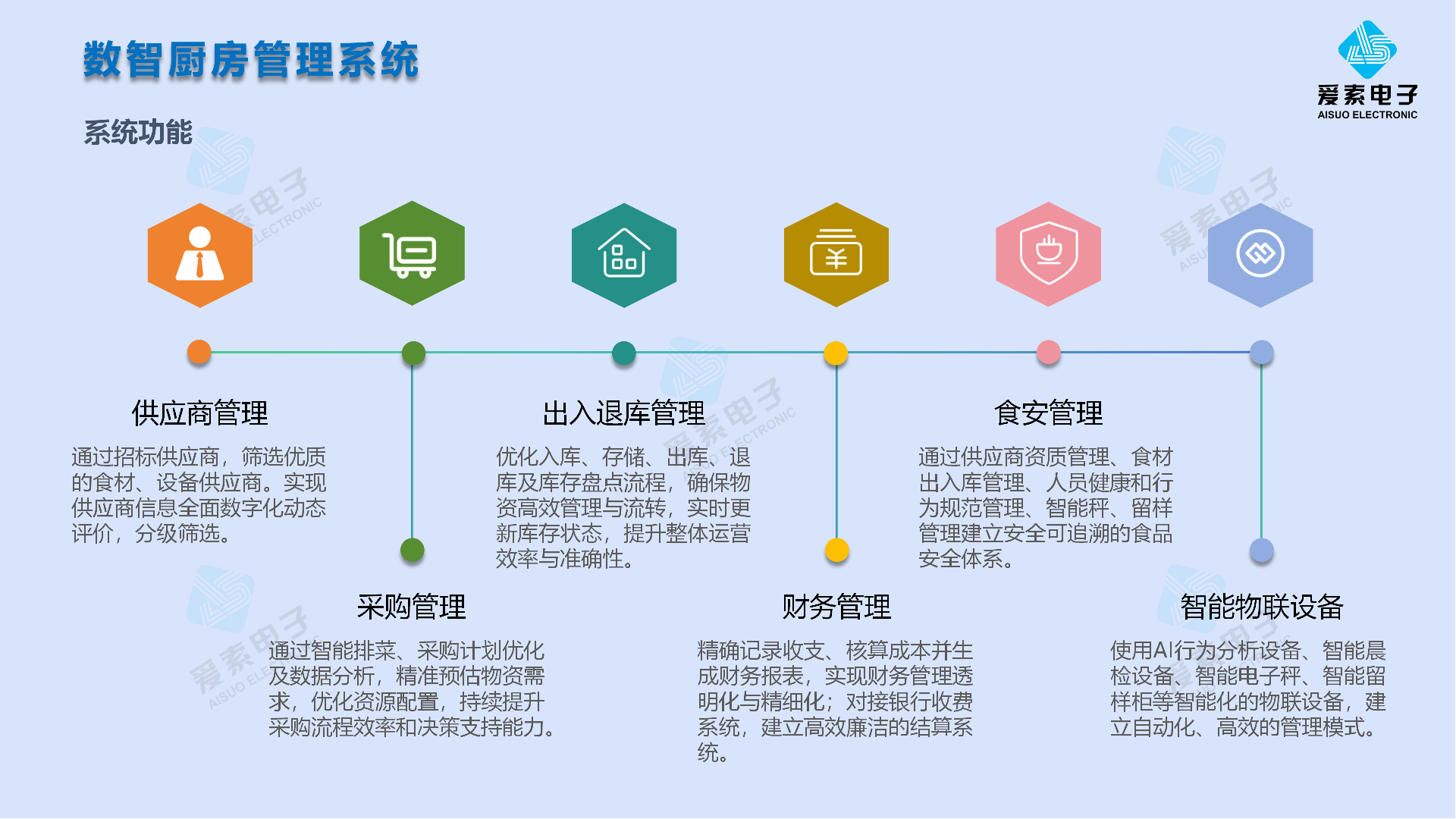 数智厨房管理系统

爱索电子
AISUO ELECTRONIC

系统功能

供应商管理
通过招标供应商，筛选优质的食材、设备供应商。实现供应商信息全面数字化动态评价，分级筛选。

出入退库管理
优化入库、存储、出库、退库及库存盘点流程，确保物资高效管理与流转，实时更新库存状态，提升整体运营效率与准确性。

食安管理
通过供应商资质管理、食材出入库管理、人员健康和行为规范管理、智能秤、留样管理建立安全可追溯的食品安全体系。

采购管理
通过智能排菜、采购计划优化及数据分析，精准预估物资需求，优化资源配置，持续提升采购流程效率和决策支持能力。

财务管理
精确记录收支、核算成本并生成财务报表，实现财务管理透明化与精细化；对接银行收费系统，建立高效廉洁的结算系统。

智能物联设备
使用AI行为分析设备、智能晨检设备、智能电子秤、智能留样柜等智能化的物联设备，建立自动化、高效的管理模式。